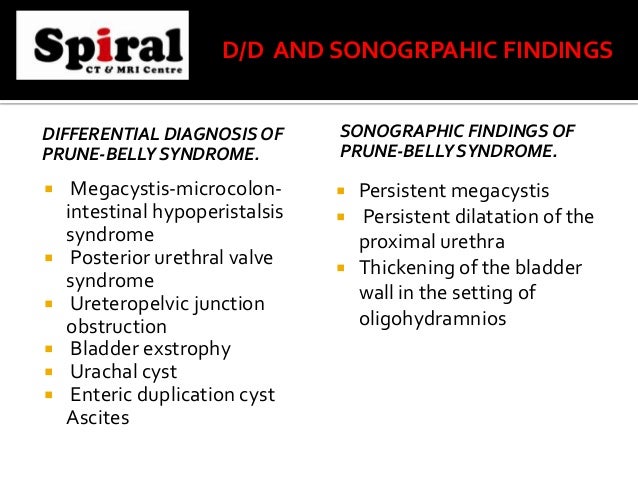 Spiral
CT & MRI Centre

D/D AND SONOGRPAHIC FINDINGS

DIFFERENTIAL DIAGNOSIS OF PRUNE-BELLY SYNDROME.

- Megacystis-microcolon-intestinal hypoperistalsis syndrome
- Posterior urethral valve syndrome
- Ureteropelvic junction obstruction
- Bladder exstrophy
- Urachal cyst
- Enteric duplication cyst Ascites

SONOGRAPHIC FINDINGS OF PRUNE-BELLY SYNDROME.

- Persistent megacystis
- Persistent dilatation of the proximal urethra
- Thickening of the bladder wall in the setting of oligohydramnios